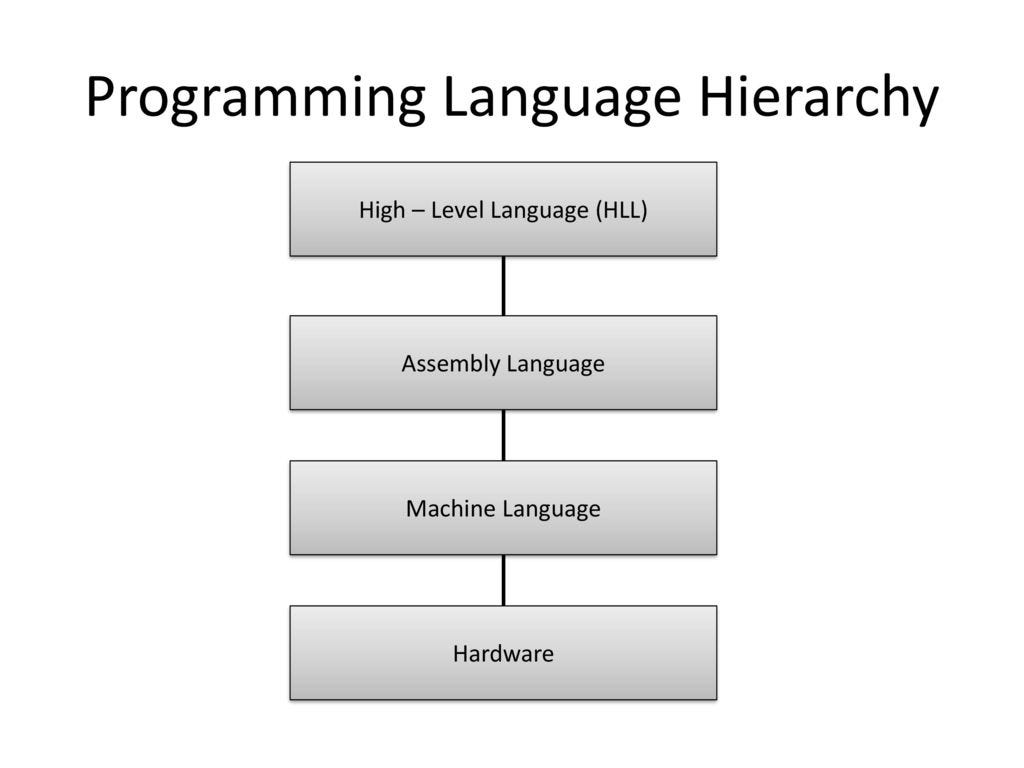 Programming Language Hierarchy

High – Level Language (HLL)

Assembly Language

Machine Language

Hardware